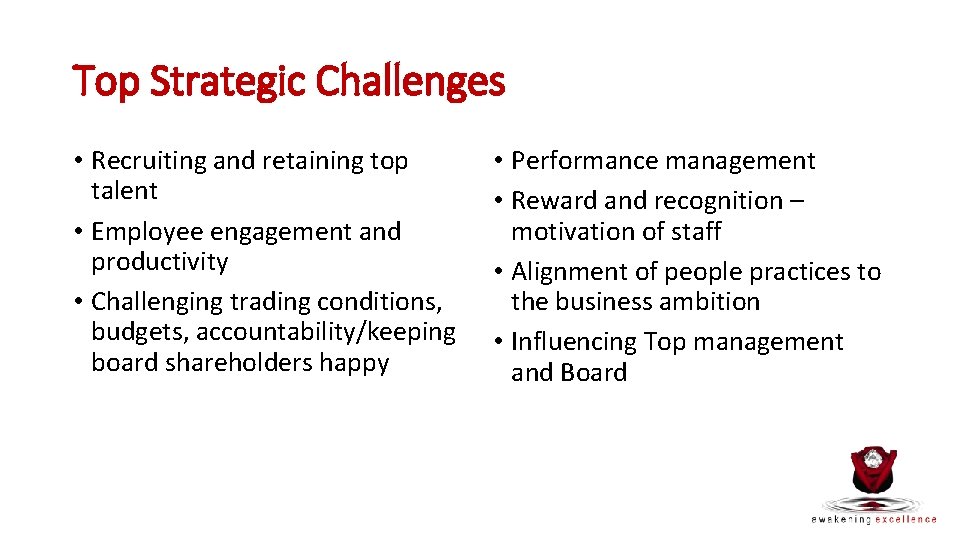 Top Strategic Challenges

• Recruiting and retaining top talent
• Employee engagement and productivity
• Challenging trading conditions, budgets, accountability/keeping board shareholders happy

• Performance management
• Reward and recognition – motivation of staff
• Alignment of people practices to the business ambition
• Influencing Top management and Board

awakening excellence